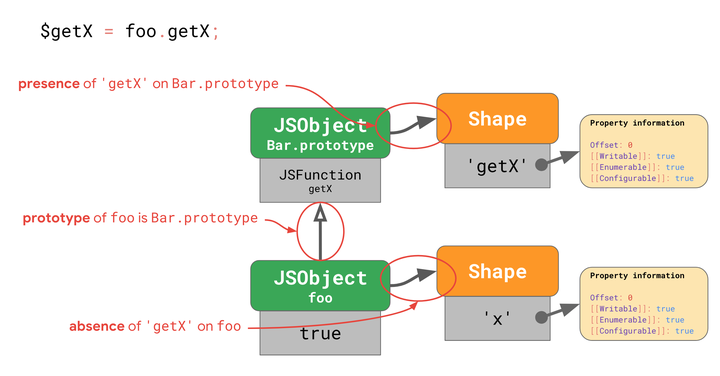 $getX = foo.getX;

presence of 'getX' on Bar.prototype

JSObject
Bar.prototype

JSFunction
getX

Shape

'getX'

Property information

Offset: 0
[[Writable]]: true
[[Enumerable]]: true
[[Configurable]]: true

prototype of foo is Bar.prototype

JSObject
foo

true

Shape

'x'

Property information

Offset: 0
[[Writable]]: true
[[Enumerable]]: true
[[Configurable]]: true

absence of 'getX' on foo